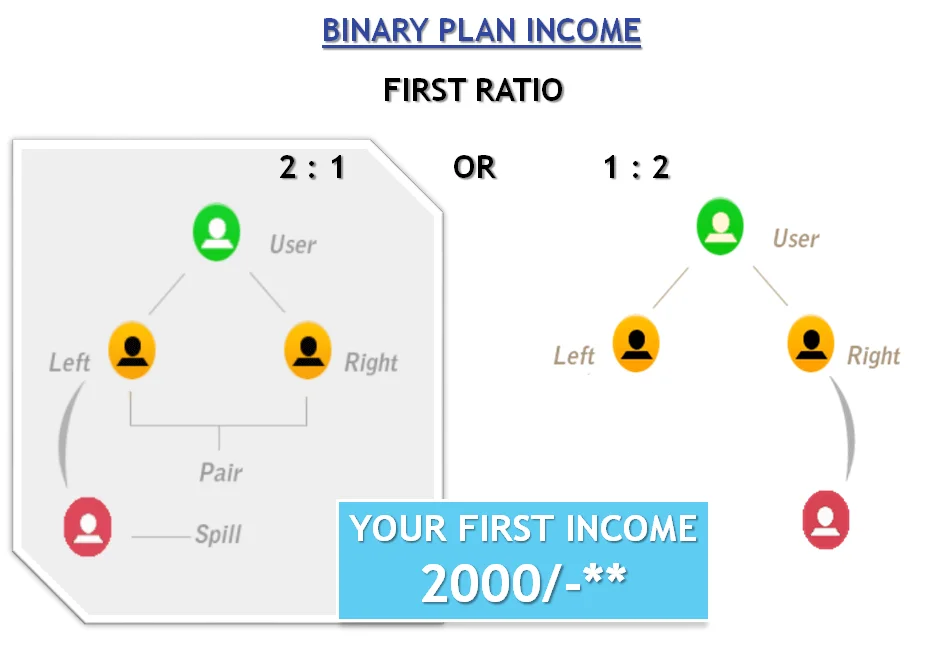 BINARY PLAN INCOME

FIRST RATIO

2 : 1

OR

1 : 2

User

Left

Right

Pair

Spill

User

Left

Right

YOUR FIRST INCOME
2000/-**